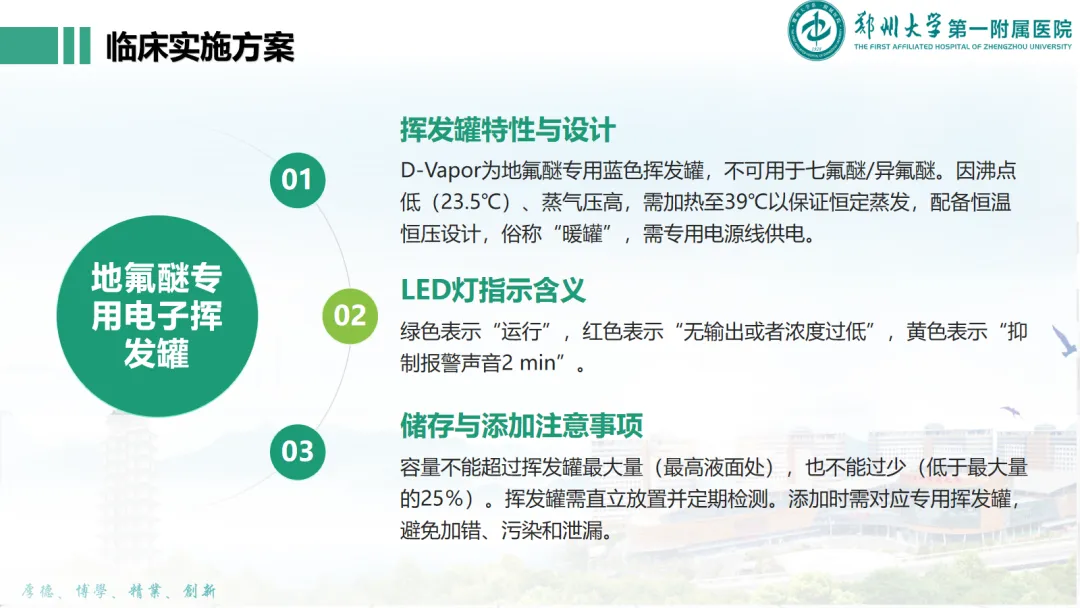 临床实施方案

郑州大学第一附属医院
THE FIRST AFFILIATED HOSPITAL OF ZHENGZHOU UNIVERSITY

地氟醚专用电子挥发罐

01
挥发罐特性与设计
D-Vapor为地氟醚专用蓝色挥发罐，不可用于七氟醚/异氟醚。因沸点低（23.5℃）、蒸气压高，需加热至39℃以保证恒定蒸发，配备恒温恒压设计，俗称“暖罐”，需专用电源线供电。

02
LED灯指示含义
绿色表示“运行”，红色表示“无输出或者浓度过低”，黄色表示“抑制报警声音2 min”。

03
储存与添加注意事项
容量不能超过挥发罐最大量（最高液面处），也不能过少（低于最大量的25%）。挥发罐需直立放置并定期检测。添加时需对应专用挥发罐，避免加错、污染和泄漏。

厚德、博學、精業、創新